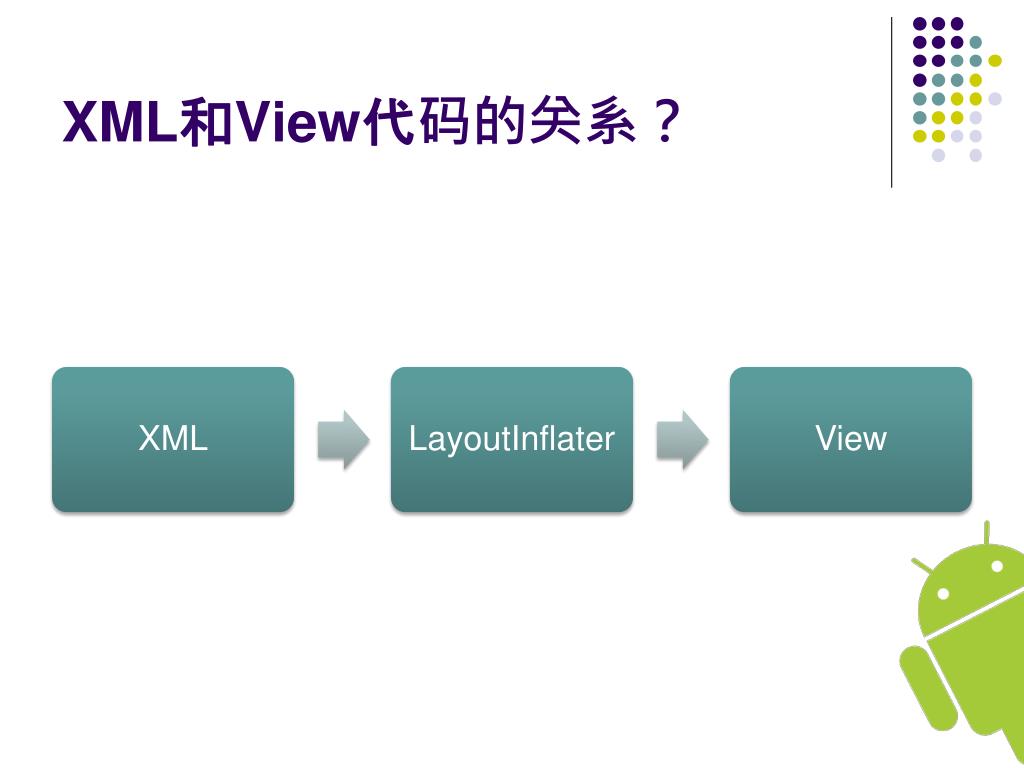 XML和View代码的关系？

XML

LayoutInflater

View